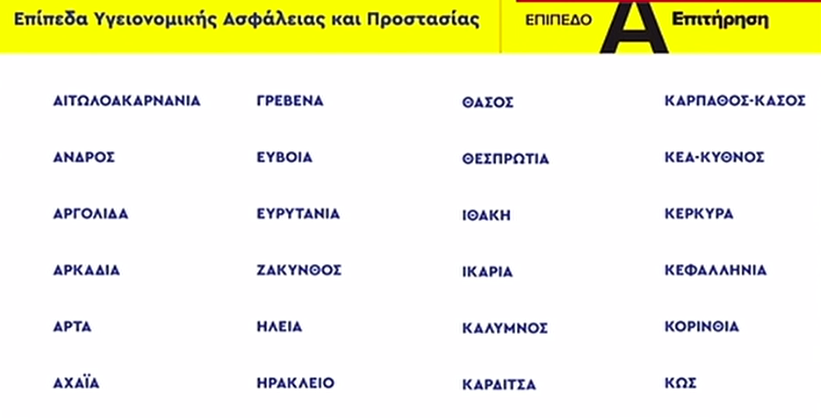 Επίπεδα Υγειονομικής Ασφάλειας και Προστασίας

ΕΠΙΠΕΔΟ Α Επιτήρηση

ΑΙΤΩΛΟΑΚΑΡΝΑΝΙΑ

ΑΝΔΡΟΣ

ΑΡΓΟΛΙΔΑ

ΑΡΚΑΔΙΑ

ΑΡΤΑ

ΑΧΑΪΑ

ΓΡΕΒΕΝΑ

ΕΥΒΟΙΑ

ΕΥΡΥΤΑΝΙΑ

ΖΑΚΥΝΘΟΣ

ΗΛΕΙΑ

ΗΡΑΚΛΕΙΟ

ΘΑΣΟΣ

ΘΕΣΠΡΩΤΙΑ

ΙΘΑΚΗ

ΙΚΑΡΙΑ

ΚΑΛΥΜΝΟΣ

ΚΑΡΔΙΤΣΑ

ΚΑΡΠΑΘΟΣ-ΚΑΣΟΣ

ΚΕΑ-ΚΥΘΝΟΣ

ΚΕΡΚΥΡΑ

ΚΕΦΑΛΛΗΝΙΑ

ΚΟΡΙΝΘΙΑ

ΚΩΣ